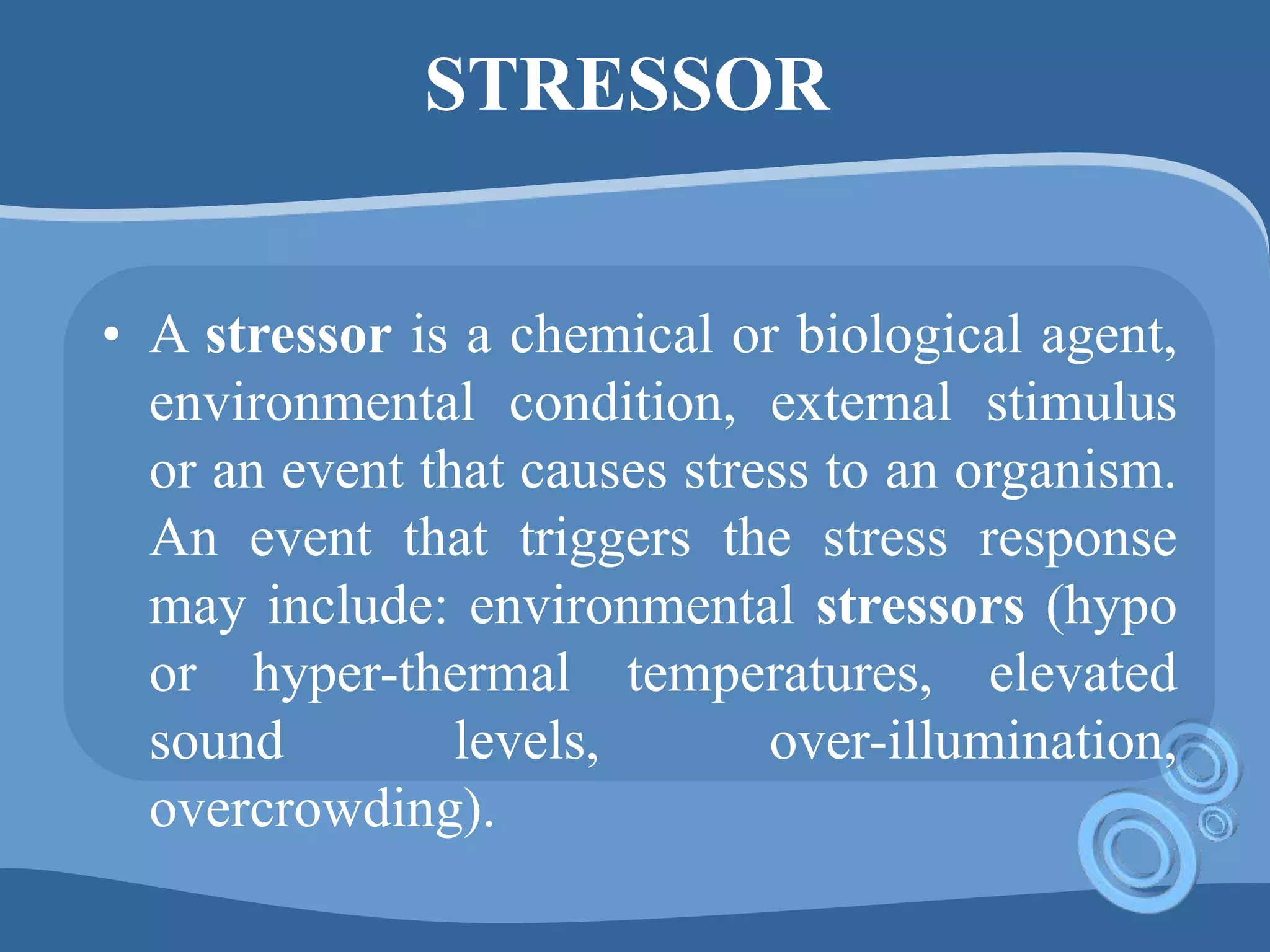 STRESSOR

• A stressor is a chemical or biological agent, environmental condition, external stimulus or an event that causes stress to an organism. An event that triggers the stress response may include: environmental stressors (hypo or hyper-thermal temperatures, elevated sound levels, over-illumination, overcrowding).